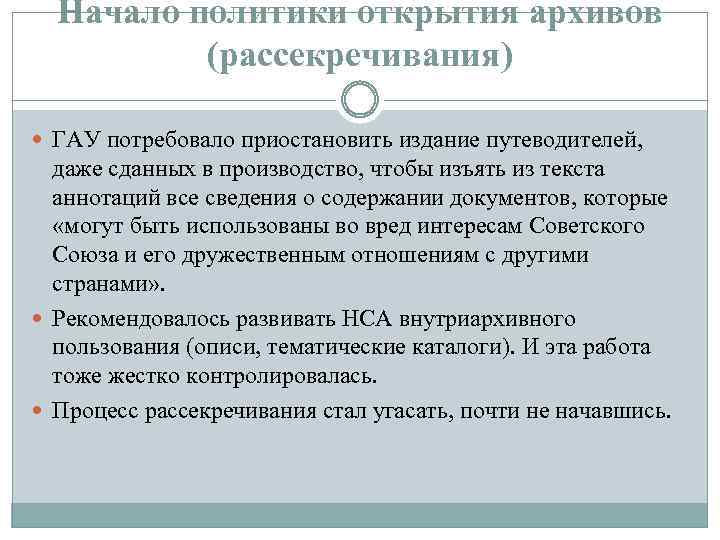 Начало политики открытия архивов (рассекречивания)

ГАУ потребовало приостановить издание путеводителей, даже сданных в производство, чтобы изъять из текста аннотаций все сведения о содержании документов, которые «могут быть использованы во вред интересам Советского Союза и его дружественным отношениям с другими странами».

Рекомендовалось развивать НСА внутриархивного пользования (описи, тематические каталоги). И эта работа тоже жестко контролировалась.

Процесс рассекречивания стал угасать, почти не начавшись.